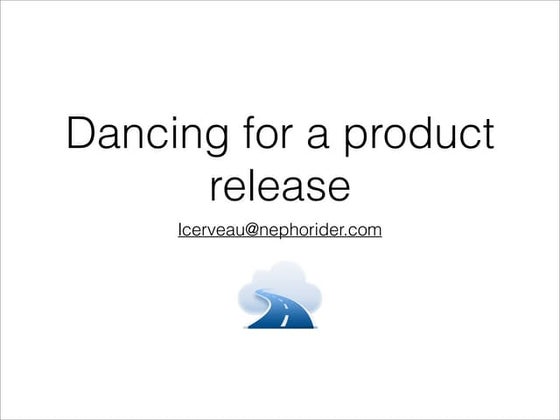 Dancing for a product release

lcerveau@nephorider.com